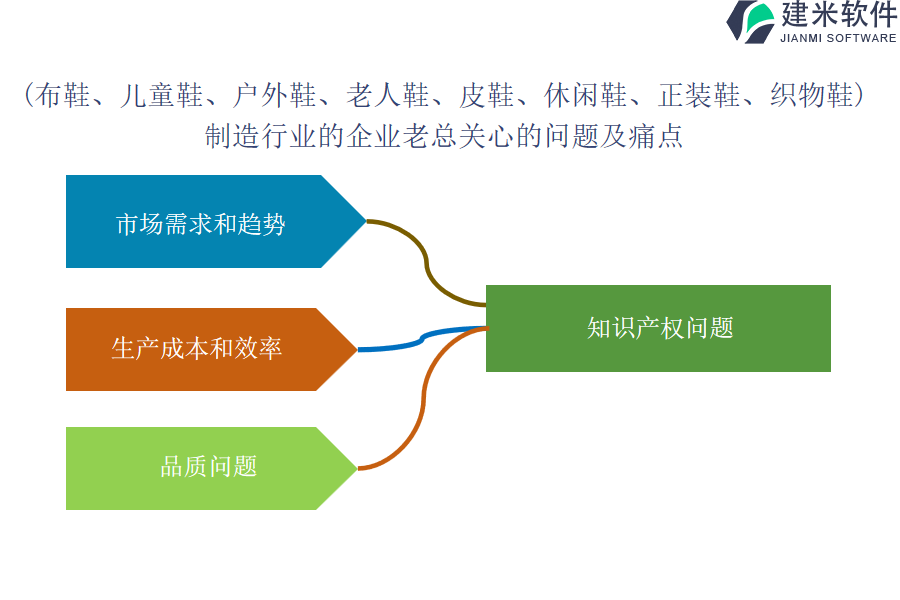 建米软件
JIANMI SOFTWARE

（布鞋、儿童鞋、户外鞋、老人鞋、皮鞋、休闲鞋、正装鞋、织物鞋）制造行业的企业老总关心的问题及痛点

市场需求和趋势

生产成本和效率

品质问题

知识产权问题